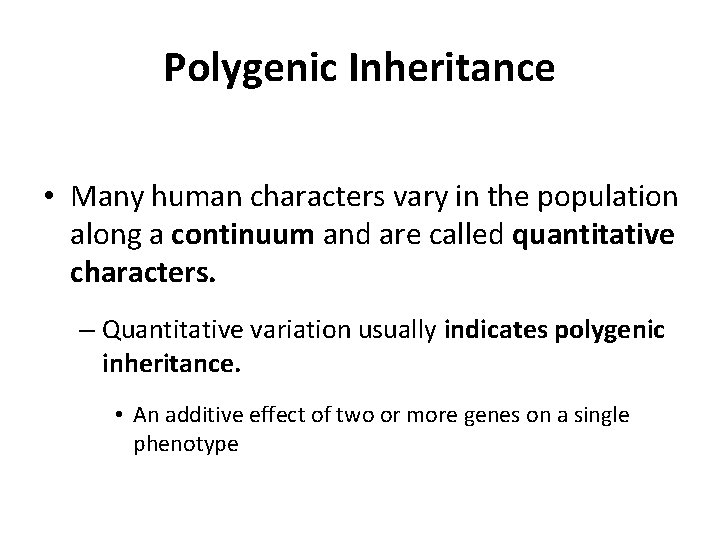 Polygenic Inheritance

• Many human characters vary in the population along a continuum and are called quantitative characters.

– Quantitative variation usually indicates polygenic inheritance.

• An additive effect of two or more genes on a single phenotype